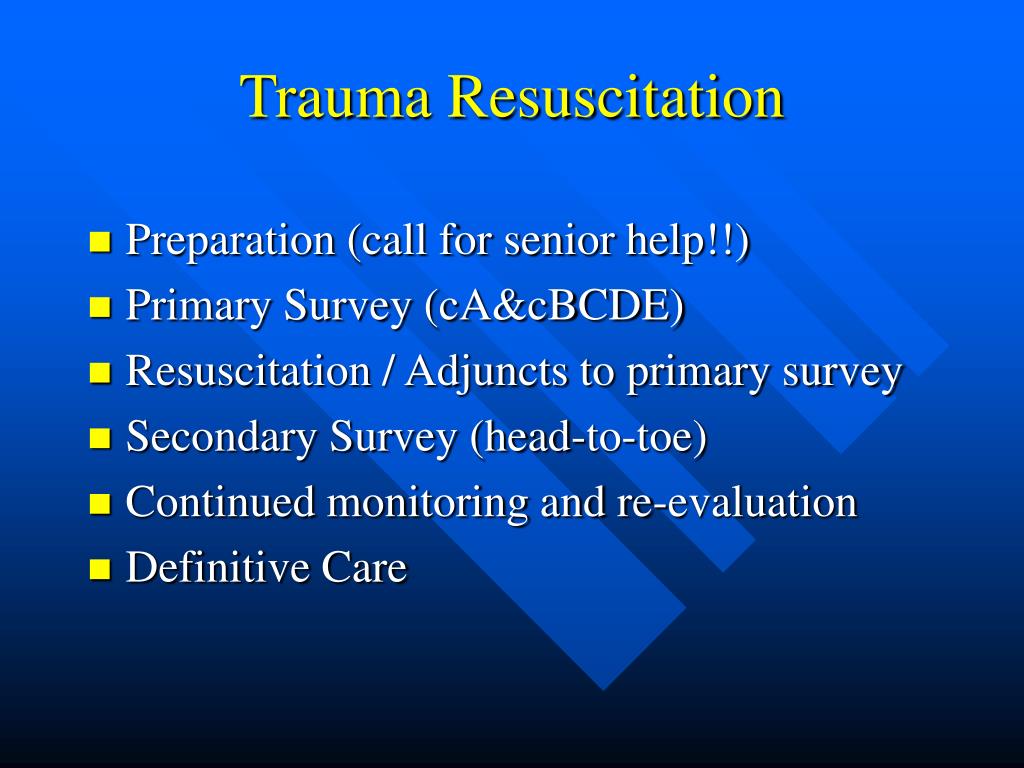 Trauma Resuscitation

- Preparation (call for senior help!!)
- Primary Survey (cA&cBCDE)
- Resuscitation / Adjuncts to primary survey
- Secondary Survey (head-to-toe)
- Continued monitoring and re-evaluation
- Definitive Care